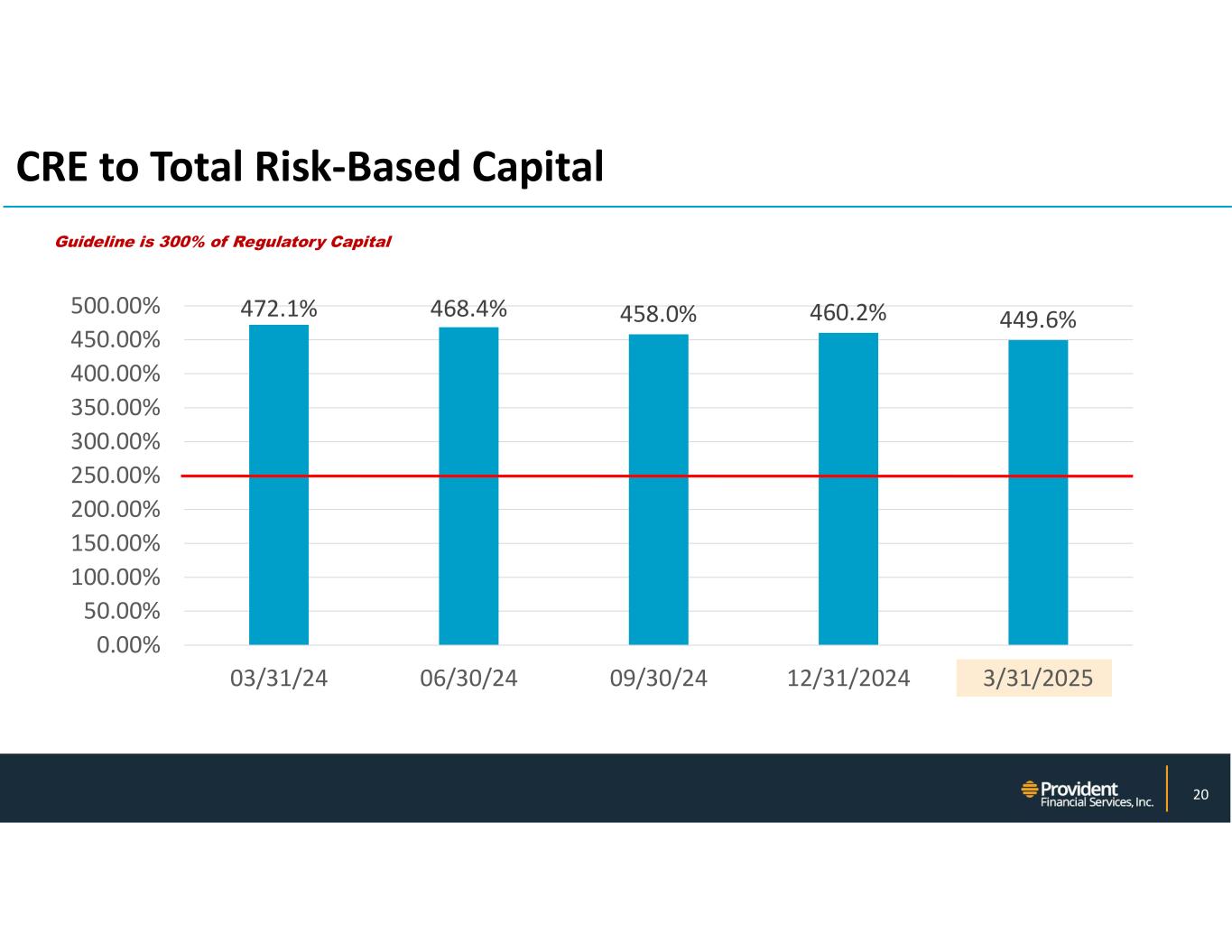 CRE to Total Risk-Based Capital

Guideline is 300% of Regulatory Capital

500.00%
450.00%
400.00%
350.00%
300.00%
250.00%
200.00%
150.00%
100.00%
50.00%
0.00%

472.1%
468.4%
458.0%
460.2%
449.6%

03/31/24
06/30/24
09/30/24
12/31/2024
3/31/2025

Provident Financial Services, Inc.

20